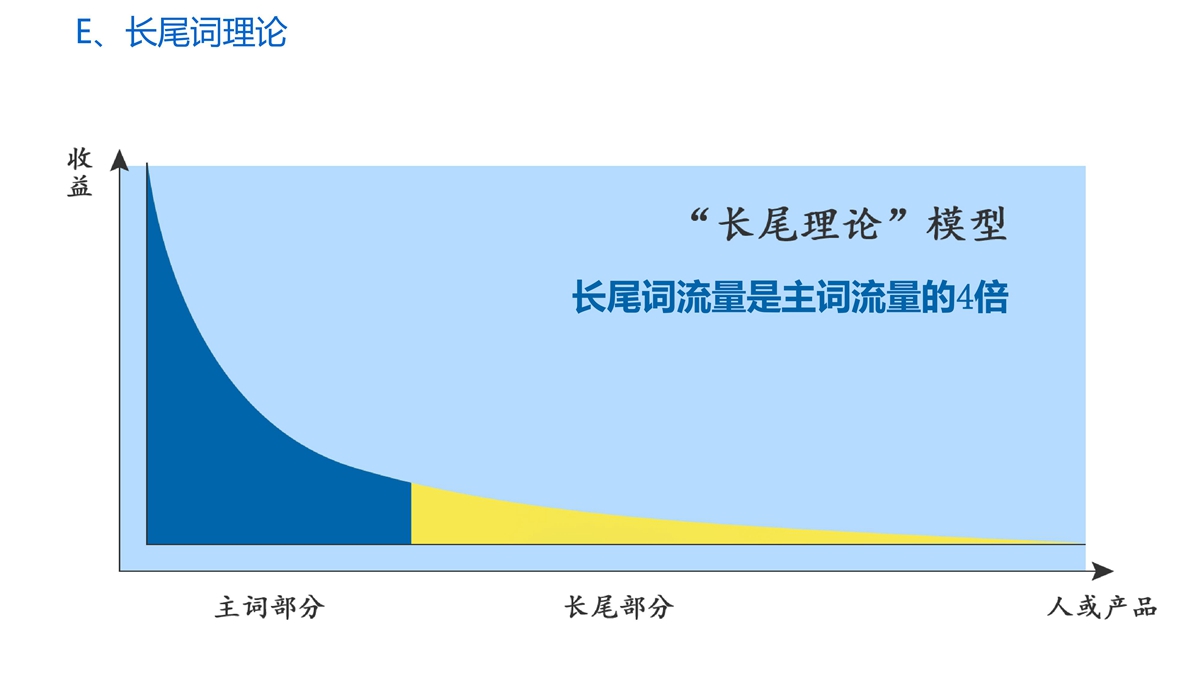 E、长尾词理论

收益

“长尾理论”模型

长尾词流量是主词流量的4倍

主词部分

长尾部分

人或产品